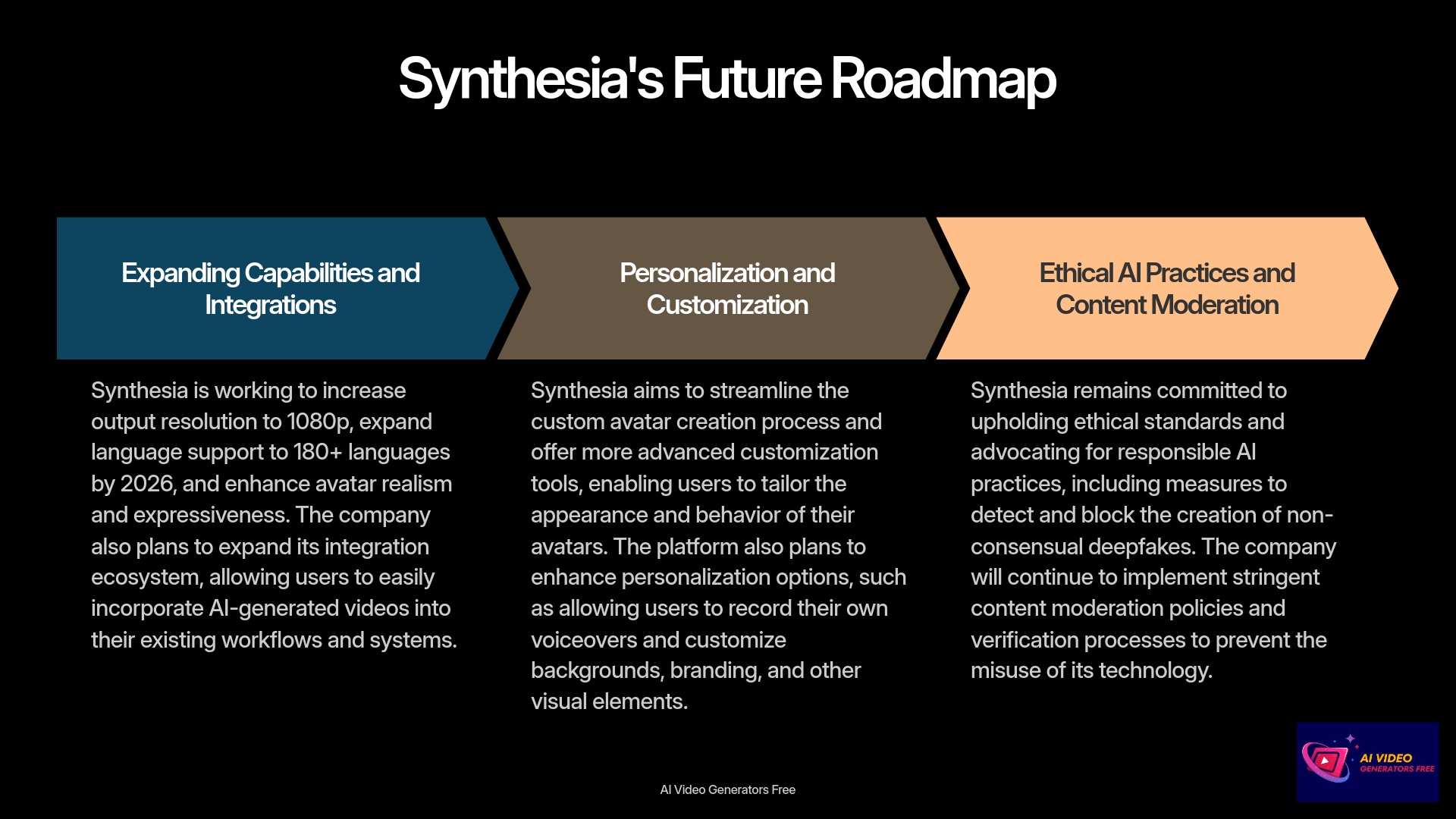 Synthesia's Future Roadmap

Expanding Capabilities and Integrations

Synthesia is working to increase output resolution to 1080p, expand language support to 180+ languages by 2026, and enhance avatar realism and expressiveness. The company also plans to expand its integration ecosystem, allowing users to easily incorporate AI-generated videos into their existing workflows and systems.

Personalization and Customization

Synthesia aims to streamline the custom avatar creation process and offer more advanced customization tools, enabling users to tailor the appearance and behavior of their avatars. The platform also plans to enhance personalization options, such as allowing users to record their own voiceovers and customize backgrounds, branding, and other visual elements.

Ethical AI Practices and Content Moderation

Synthesia remains committed to upholding ethical standards and advocating for responsible AI practices, including measures to detect and block the creation of non-consensual deepfakes. The company will continue to implement stringent content moderation policies and verification processes to prevent the misuse of its technology.

AI Video Generators Free

AI VIDEO GENERATORS FREE